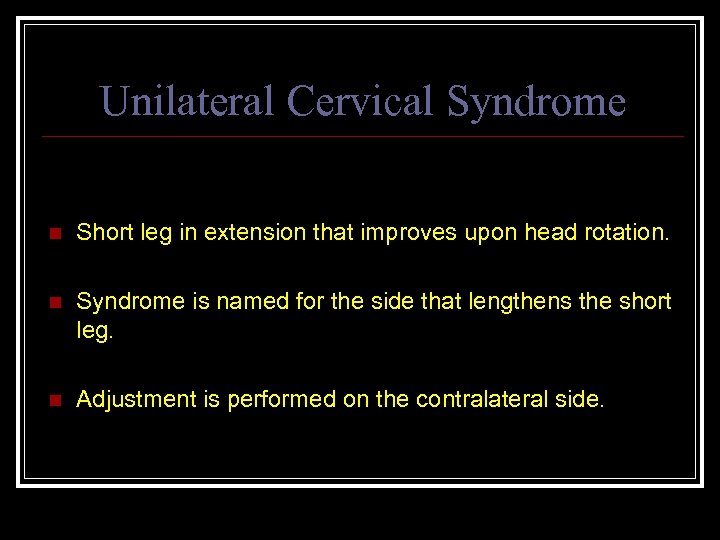 Unilateral Cervical Syndrome

- Short leg in extension that improves upon head rotation.
- Syndrome is named for the side that lengthens the short leg.
- Adjustment is performed on the contralateral side.